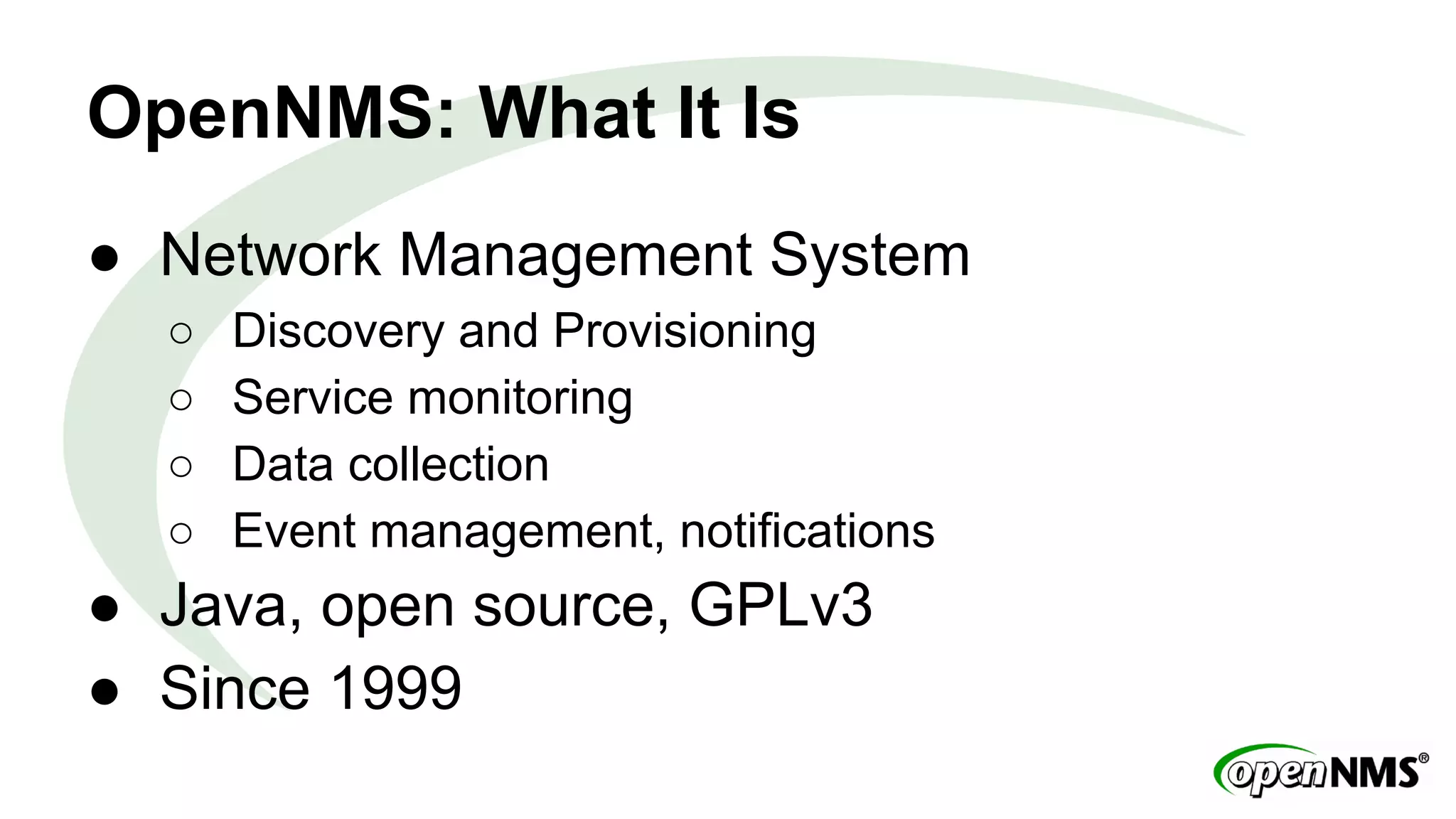 OpenNMS: What It Is

● Network Management System
  ○ Discovery and Provisioning
  ○ Service monitoring
  ○ Data collection
  ○ Event management, notifications
● Java, open source, GPLv3
● Since 1999

openNMS®